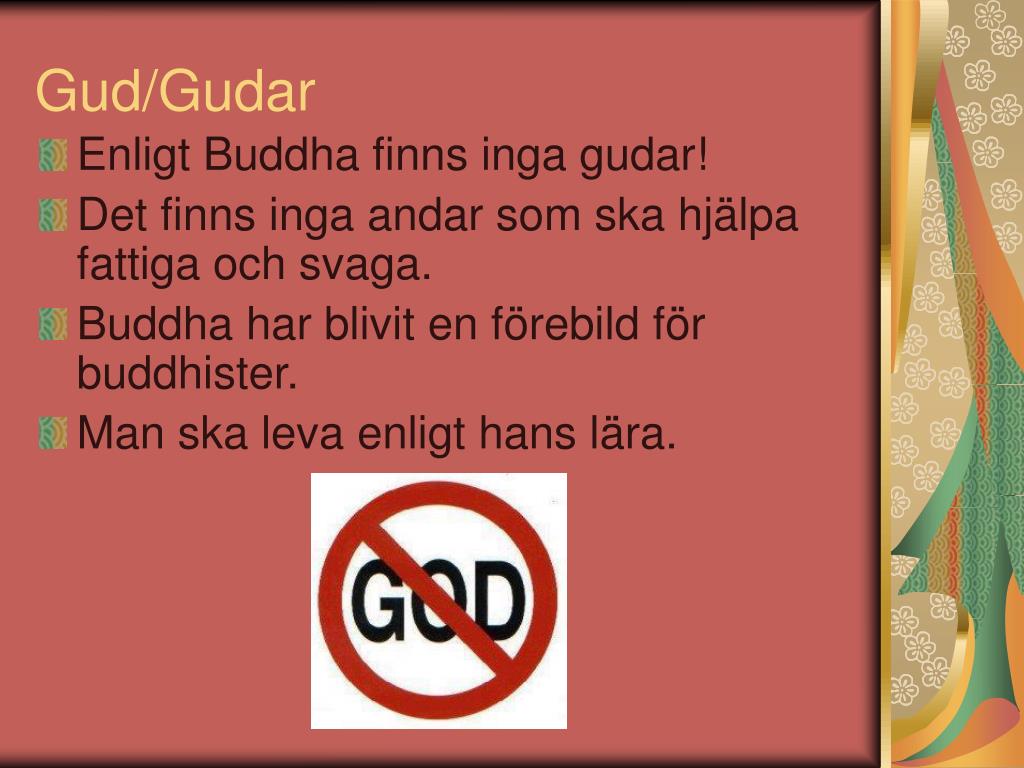 Gud/Gudar

Enligt Buddha finns inga gudar!

Det finns inga andar som ska hjälpa fattiga och svaga.

Buddha har blivit en förebild för buddhister.

Man ska leva enligt hans lära.

GOD